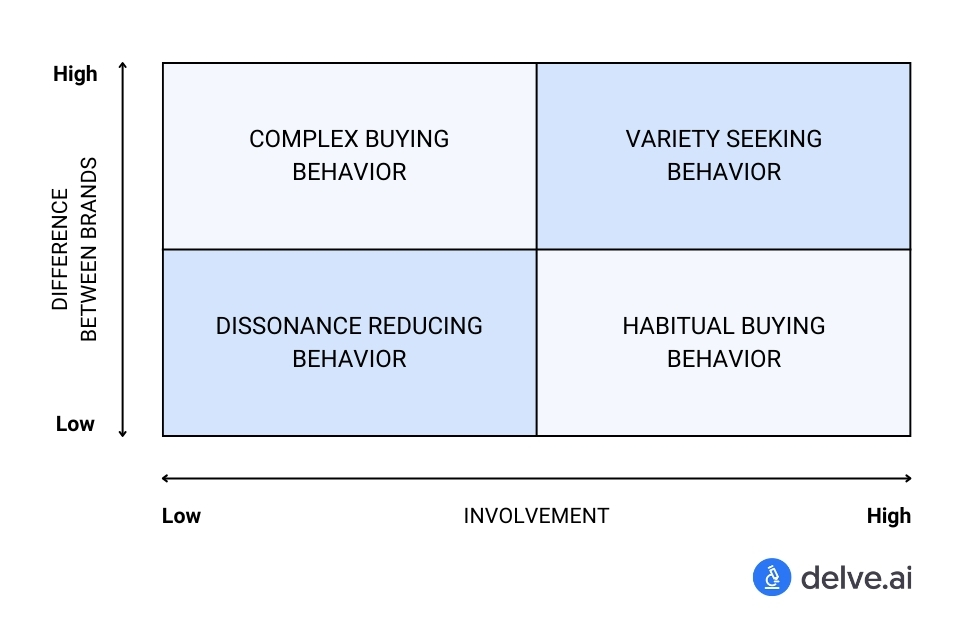 High

DIFFERENCE BETWEEN BRANDS

Low

COMPLEX BUYING BEHAVIOR

VARIETY SEEKING BEHAVIOR

DISSONANCE REDUCING BEHAVIOR

HABITUAL BUYING BEHAVIOR

Low

INVOLVEMENT

High

delve.ai